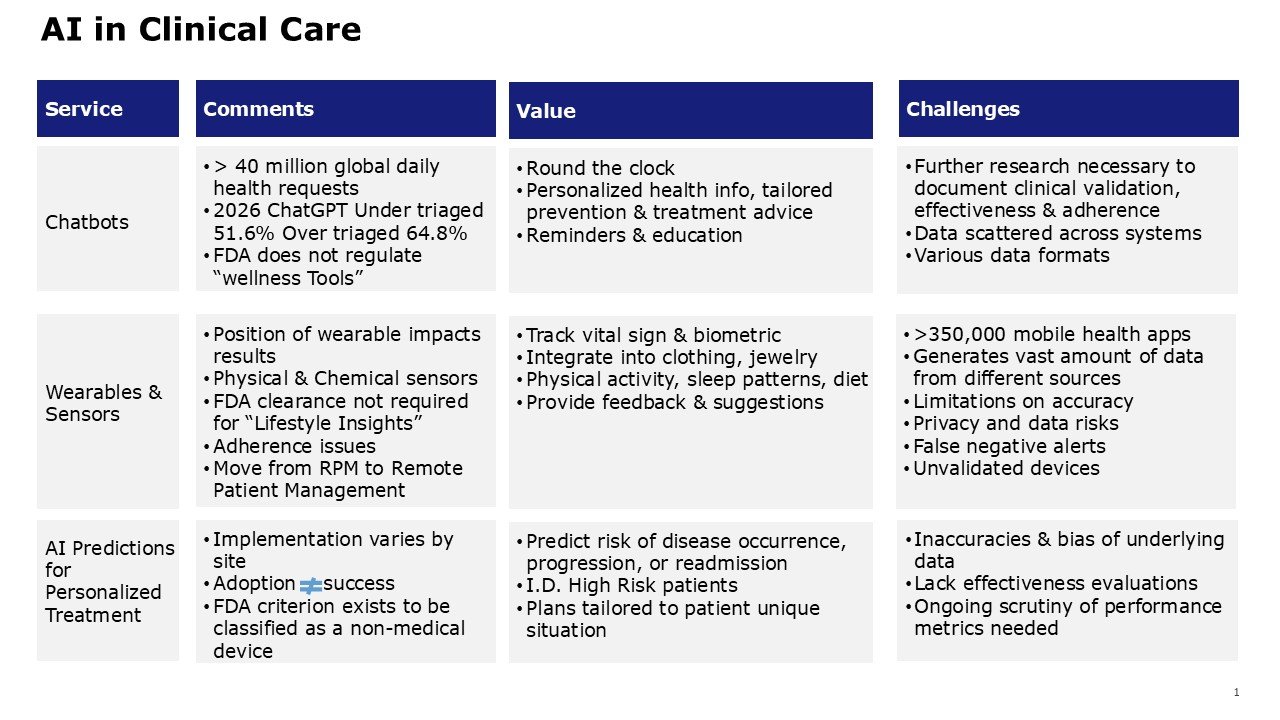 AI in Clinical Care

| Service | Comments | Value | Challenges |
|---|---|---|---|
| Chatbots | • > 40 million global daily health requests • 2026 ChatGPT Under triaged 51.6% Over triaged 64.8% • FDA does not regulate "wellness Tools" | • Round the clock • Personalized health info, tailored prevention & treatment advice • Reminders & education | • Further research necessary to document clinical validation, effectiveness & adherence • Data scattered across systems • Various data formats |
| Wearables & Sensors | • Position of wearable impacts results • Physical & Chemical sensors • FDA clearance not required for "Lifestyle Insights" • Adherence issues • Move from RPM to Remote Patient Management | • Track vital sign & biometric • Integrate into clothing, jewelry • Physical activity, sleep patterns, diet • Provide feedback & suggestions | • >350,000 mobile health apps • Generates vast amount of data from different sources • Limitations on accuracy • Privacy and data risks • False negative alerts • Unvalidated devices |
| AI Predictions for Personalized Treatment | • Implementation varies by site • Adoption $\neq$ success • FDA criterion exists to be classified as a non-medical device | • Predict risk of disease occurrence, progression, or readmission • I.D. High Risk patients • Plans tailored to patient unique situation | • Inaccuracies & bias of underlying data • Lack effectiveness evaluations • Ongoing scrutiny of performance metrics needed |

1